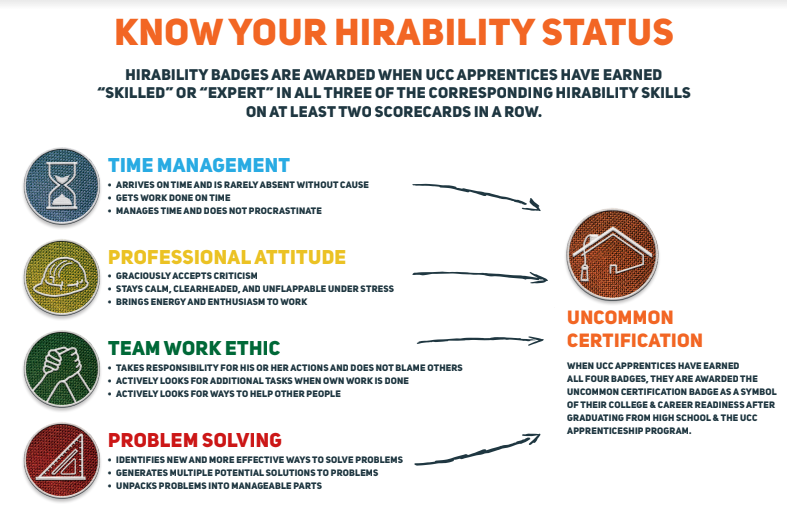 KNOW YOUR HIRABILITY STATUS

HIRABILITY BADGES ARE AWARDED WHEN UCC APPRENTICES HAVE EARNED "SKILLED" OR "EXPERT" IN ALL THREE OF THE CORRESPONDING HIRABILITY SKILLS ON AT LEAST TWO SCORECARDS IN A ROW.

TIME MANAGEMENT
• ARRIVES ON TIME AND IS RARELY ABSENT WITHOUT CAUSE
• GETS WORK DONE ON TIME
• MANAGES TIME AND DOES NOT PROCRASTINATE

PROFESSIONAL ATTITUDE
• GRACIOUSLY ACCEPTS CRITICISM
• STAYS CALM, CLEARHEADED, AND UNFLAPPABLE UNDER STRESS
• BRINGS ENERGY AND ENTHUSIASM TO WORK

TEAM WORK ETHIC
• TAKES RESPONSIBILITY FOR HIS OR HER ACTIONS AND DOES NOT BLAME OTHERS
• ACTIVELY LOOKS FOR ADDITIONAL TASKS WHEN OWN WORK IS DONE
• ACTIVELY LOOKS FOR WAYS TO HELP OTHER PEOPLE

PROBLEM SOLVING
• IDENTIFIES NEW AND MORE EFFECTIVE WAYS TO SOLVE PROBLEMS
• GENERATES MULTIPLE POTENTIAL SOLUTIONS TO PROBLEMS
• UNPACKS PROBLEMS INTO MANAGEABLE PARTS

UNCOMMON CERTIFICATION

WHEN UCC APPRENTICES HAVE EARNED ALL FOUR BADGES, THEY ARE AWARDED THE UNCOMMON CERTIFICATION BADGE AS A SYMBOL OF THEIR COLLEGE & CAREER READINESS AFTER GRADUATING FROM HIGH SCHOOL & THE UCC APPRENTICESHIP PROGRAM.